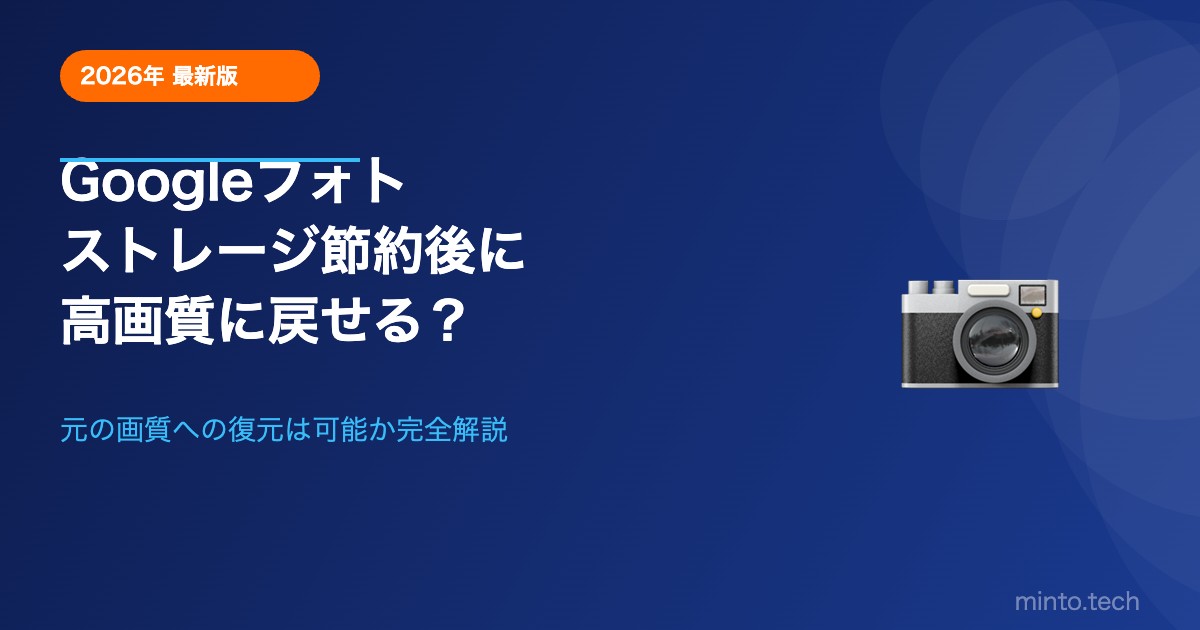 2026年 最新版

Googleフォト
ストレージ節約後に
高画質に戻せる？

元の画質への復元は可能か完全解説

minto.tech